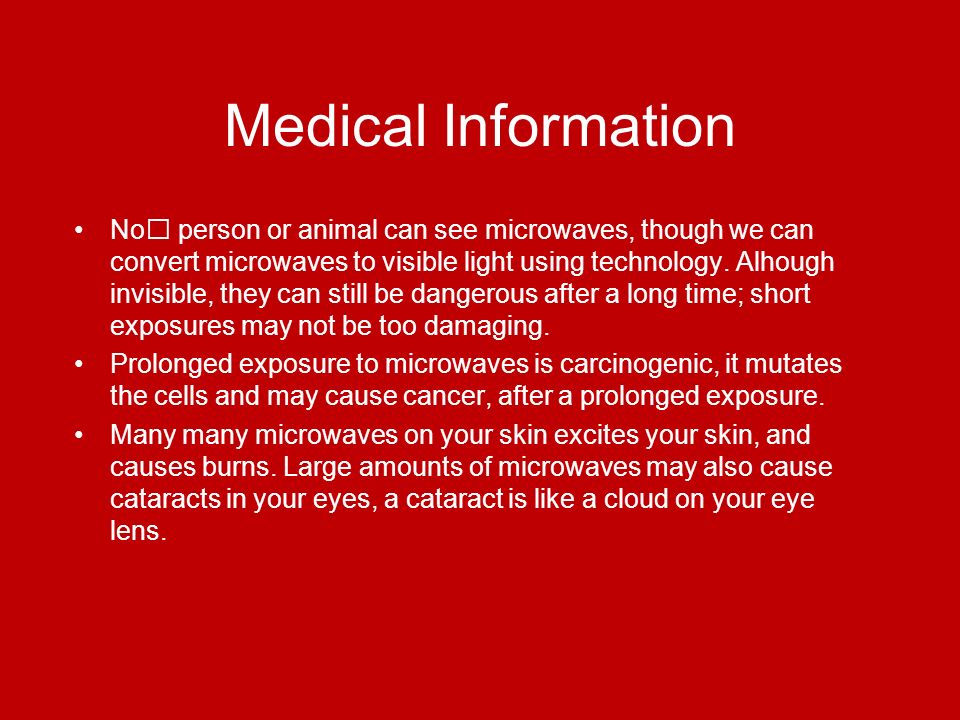 Medical Information

• No□ person or animal can see microwaves, though we can convert microwaves to visible light using technology. Alhough invisible, they can still be dangerous after a long time; short exposures may not be too damaging.

• Prolonged exposure to microwaves is carcinogenic, it mutates the cells and may cause cancer, after a prolonged exposure.

• Many many microwaves on your skin excites your skin, and causes burns. Large amounts of microwaves may also cause cataracts in your eyes, a cataract is like a cloud on your eye lens.